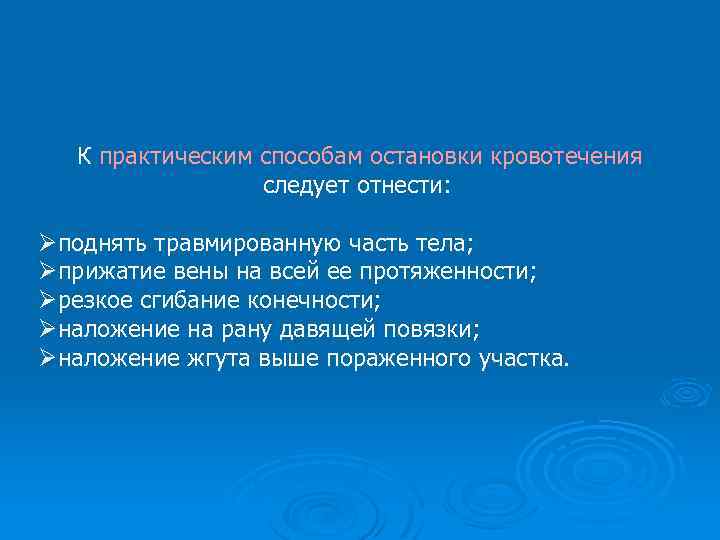 К практическим способам остановки кровотечения следует отнести:

➢поднять травмированную часть тела;
➢прижатие вены на всей ее протяженности;
➢резкое сгибание конечности;
➢наложение на рану давящей повязки;
➢наложение жгута выше пораженного участка.